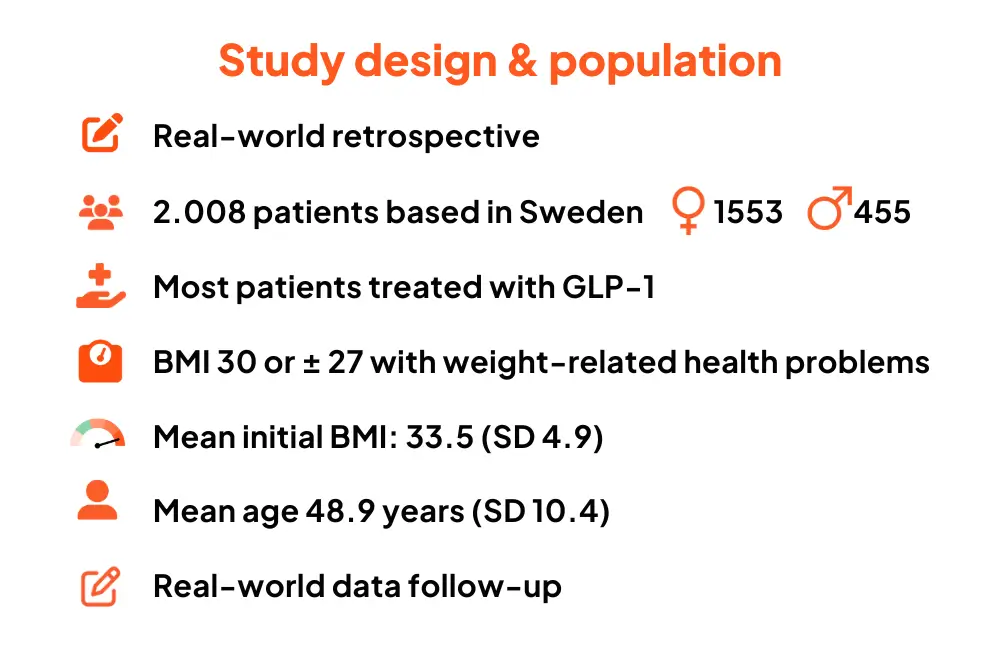 Study design & population

Real-world retrospective

2.008 patients based in Sweden ♀ 1553 ♂ 455

Most patients treated with GLP-1

BMI 30 or ± 27 with weight-related health problems

Mean initial BMI: 33.5 (SD 4.9)

Mean age 48.9 years (SD 10.4)

Real-world data follow-up